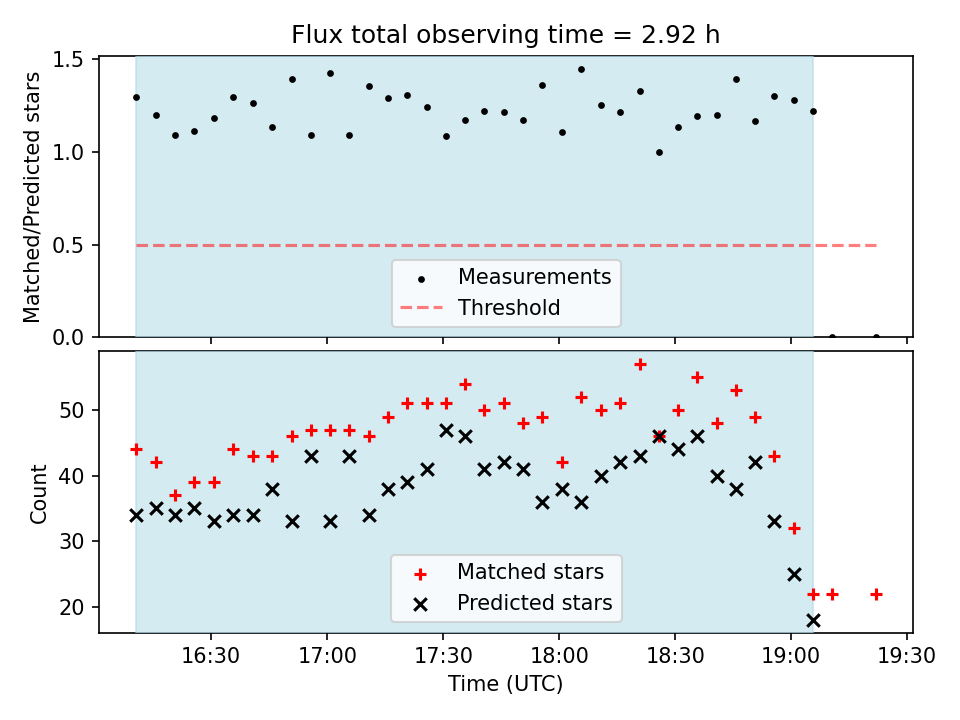 Flux total observing time = 2.92 h

Matched/Predicted stars

1.5
1.0
0.5
0.0

Measurements
Threshold

Count

50
40
30
20

Matched stars
Predicted stars

16:30
17:00
17:30
18:00
18:30
19:00
19:30

Time (UTC)